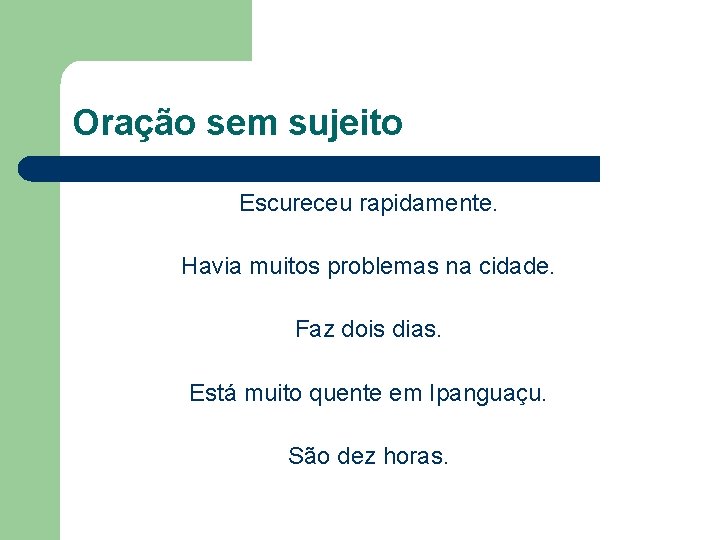 Oração sem sujeito

Escureceu rapidamente.

Havia muitos problemas na cidade.

Faz dois dias.

Está muito quente em Ipanguaçu.

São dez horas.